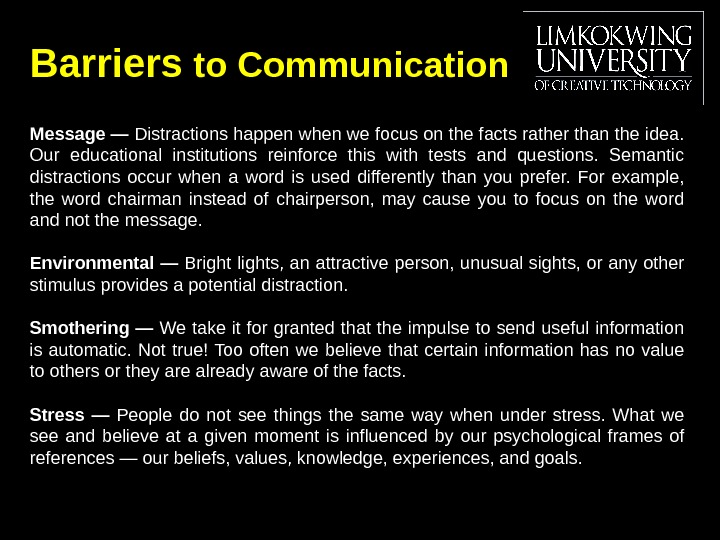 Barriers to Communication

LIMKOKWING UNIVERSITY OF CREATIVE TECHNOLOGY

Message — Distractions happen when we focus on the facts rather than the idea. Our educational institutions reinforce this with tests and questions. Semantic distractions occur when a word is used differently than you prefer. For example, the word chairman instead of chairperson, may cause you to focus on the word and not the message.

Environmental — Bright lights, an attractive person, unusual sights, or any other stimulus provides a potential distraction.

Smothering — We take it for granted that the impulse to send useful information is automatic. Not true! Too often we believe that certain information has no value to others or they are already aware of the facts.

Stress — People do not see things the same way when under stress. What we see and believe at a given moment is influenced by our psychological frames of references — our beliefs, values, knowledge, experiences, and goals.